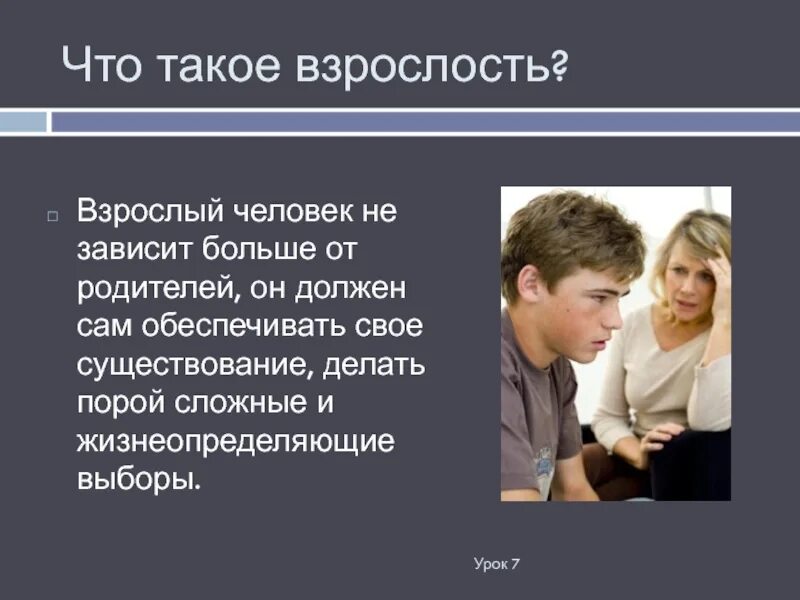 Что такое взрослость?

Взрослый человек не зависит больше от родителей, он должен сам обеспечивать свое существование, делать порой сложные и жизнеопределяющие выборы.

Урок 7